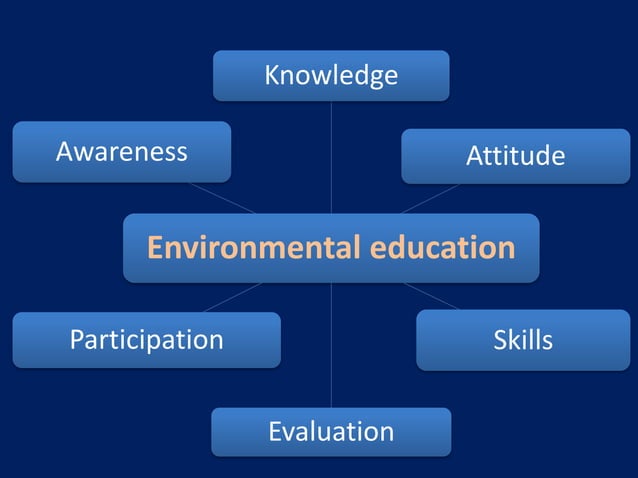 Knowledge

Awareness

Attitude

Environmental education

Participation

Skills

Evaluation